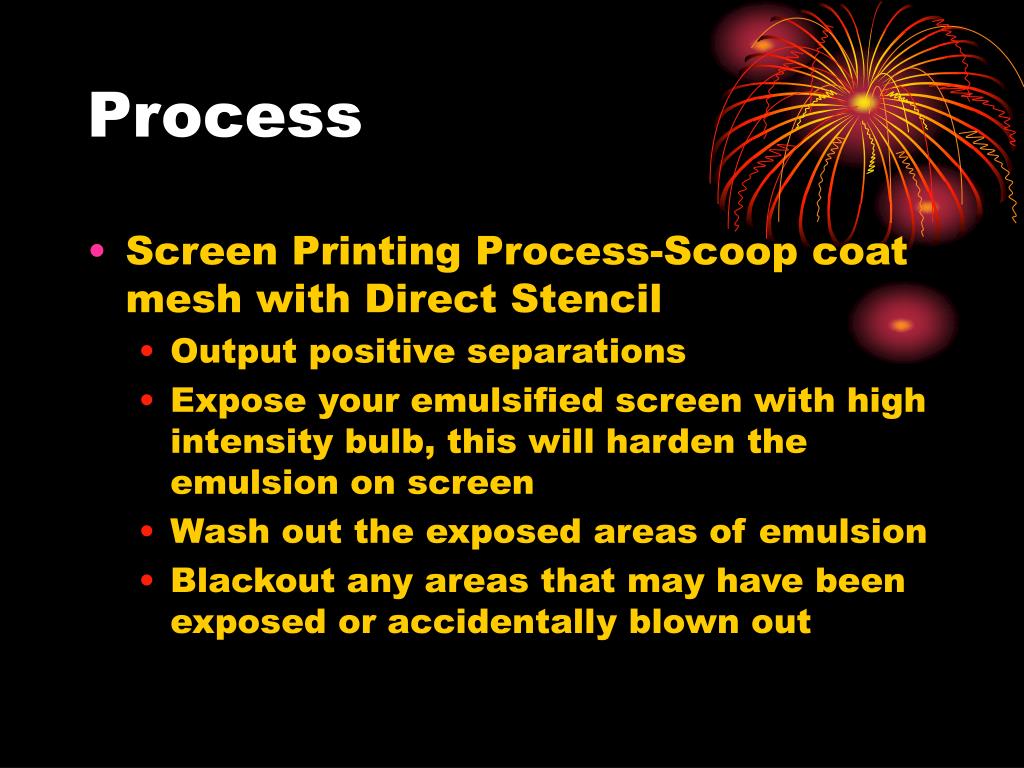 Process

• Screen Printing Process-Scoop coat mesh with Direct Stencil
  • Output positive separations
  • Expose your emulsified screen with high intensity bulb, this will harden the emulsion on screen
  • Wash out the exposed areas of emulsion
  • Blackout any areas that may have been exposed or accidentally blown out